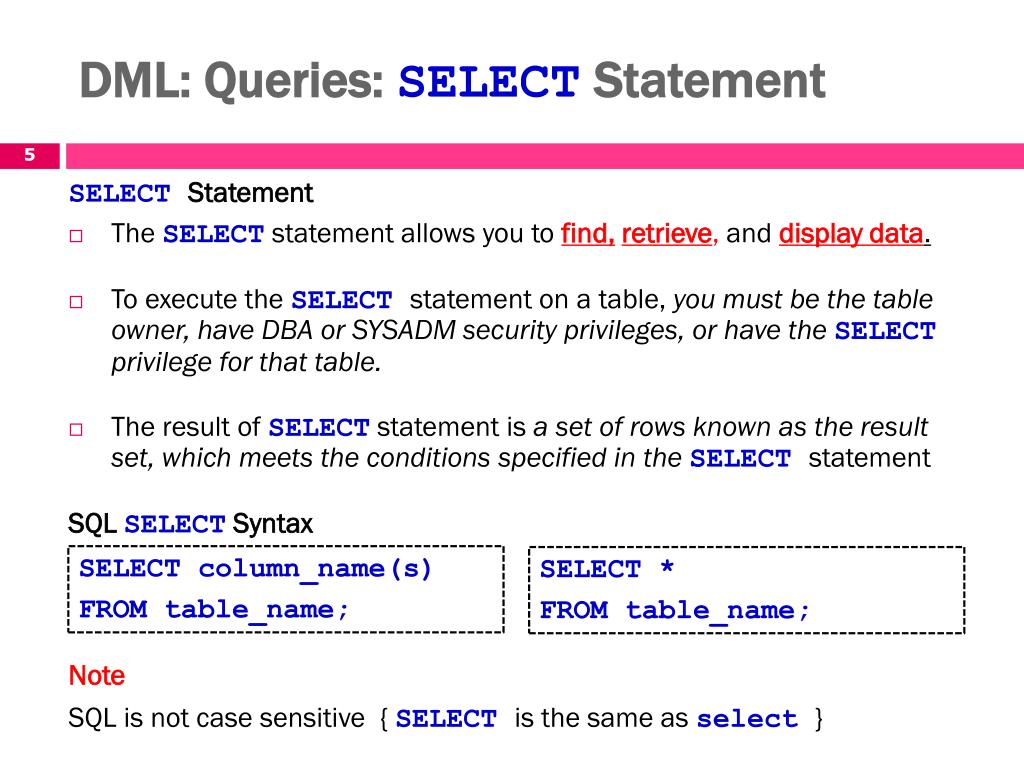 DML: Queries: SELECT Statement

5

SELECT Statement

□ The SELECT statement allows you to find, retrieve, and display data.

□ To execute the SELECT statement on a table, you must be the table owner, have DBA or SYSADM security privileges, or have the SELECT privilege for that table.

□ The result of SELECT statement is a set of rows known as the result set, which meets the conditions specified in the SELECT statement

SQL SELECT Syntax

SELECT column_name(s)
FROM table_name;

SELECT *
FROM table_name;

Note

SQL is not case sensitive { SELECT is the same as select }